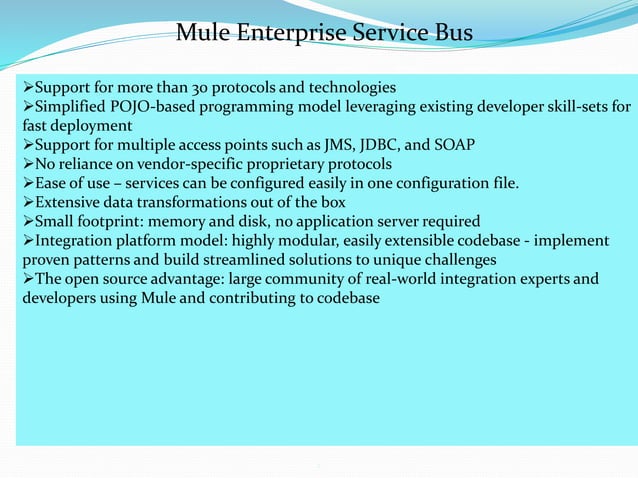 Mule Enterprise Service Bus

➢Support for more than 30 protocols and technologies
➢Simplified POJO-based programming model leveraging existing developer skill-sets for fast deployment
➢Support for multiple access points such as JMS, JDBC, and SOAP
➢No reliance on vendor-specific proprietary protocols
➢Ease of use – services can be configured easily in one configuration file.
➢Extensive data transformations out of the box
➢Small footprint: memory and disk, no application server required
➢Integration platform model: highly modular, easily extensible codebase - implement proven patterns and build streamlined solutions to unique challenges
➢The open source advantage: large community of real-world integration experts and developers using Mule and contributing to codebase